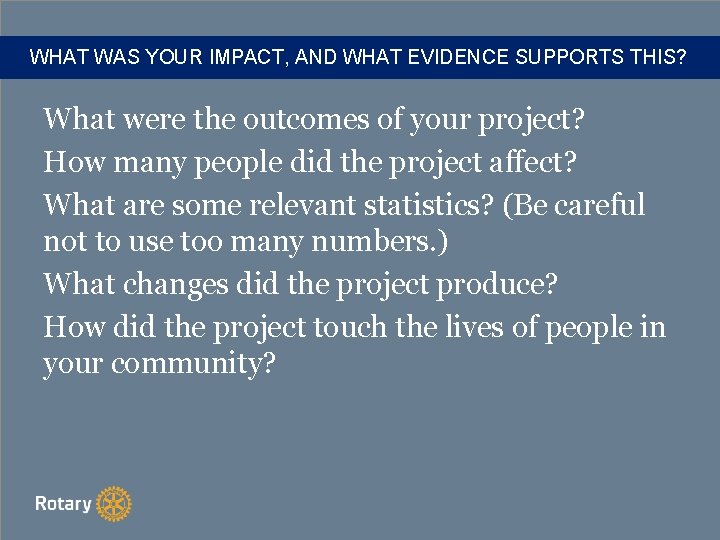 WHAT WAS YOUR IMPACT, AND WHAT EVIDENCE SUPPORTS THIS?

What were the outcomes of your project?

How many people did the project affect?

What are some relevant statistics? (Be careful not to use too many numbers.)

What changes did the project produce?

How did the project touch the lives of people in your community?

Rotary